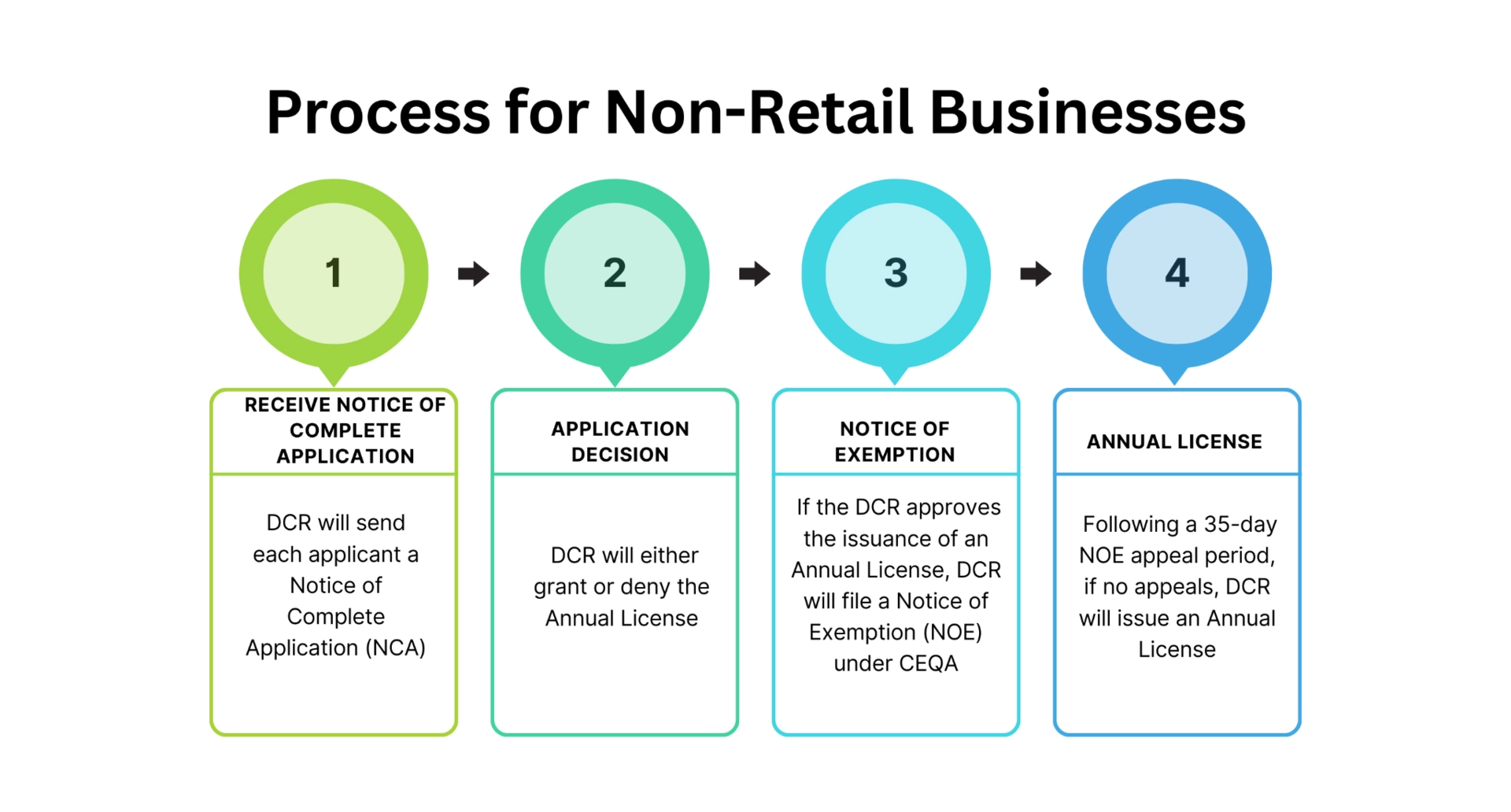 Process for Non-Retail Businesses

1

RECEIVE NOTICE OF COMPLETE APPLICATION

DCR will send each applicant a Notice of Complete Application (NCA)

2

APPLICATION DECISION

DCR will either grant or deny the Annual License

3

NOTICE OF EXEMPTION

If the DCR approves the issuance of an Annual License, DCR will file a Notice of Exemption (NOE) under CEQA

4

ANNUAL LICENSE

Following a 35-day NOE appeal period, if no appeals, DCR will issue an Annual License